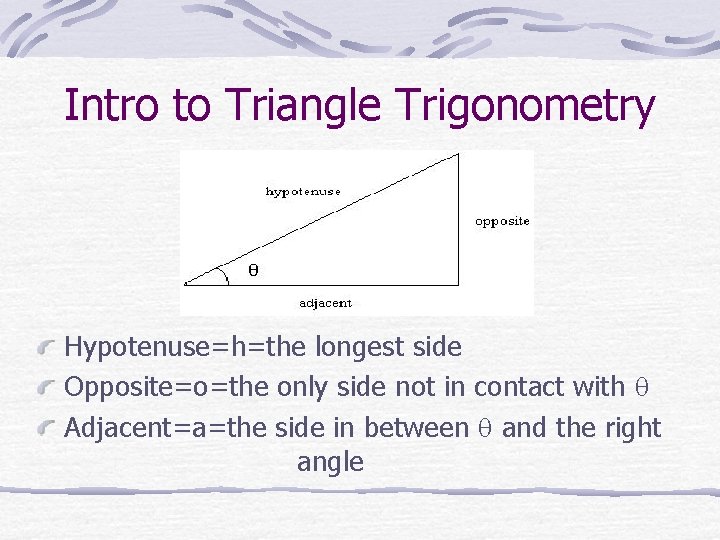 Intro to Triangle Trigonometry

hypotenuse

opposite

$\theta$

adjacent

Hypotenuse=h=the longest side

Opposite=o=the only side not in contact with $\theta$

Adjacent=a=the side in between $\theta$ and the right angle